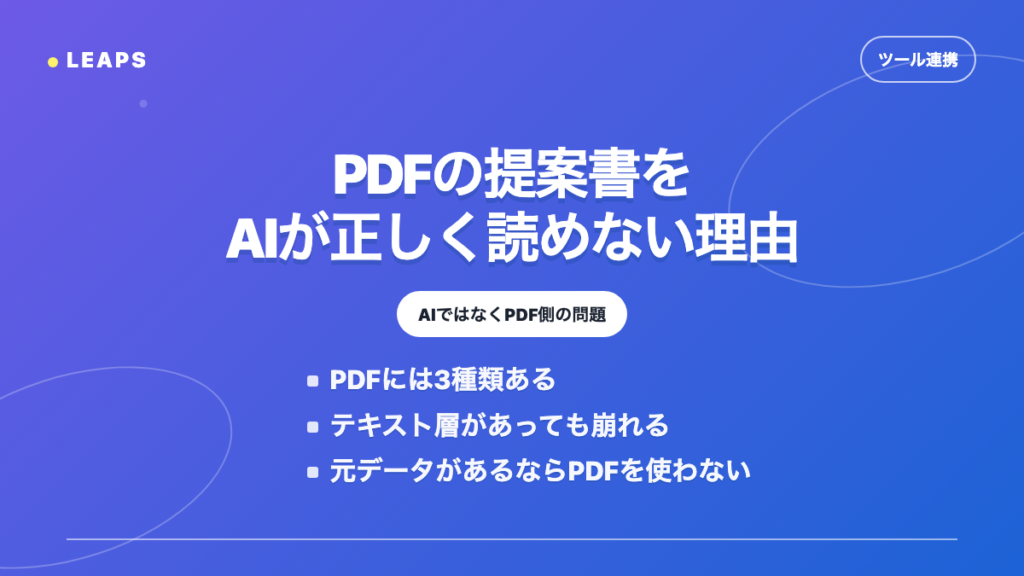 LEAPS

ツール連携

PDFの提案書を
AIが正しく読めない理由

AIではなくPDF側の問題

PDFには3種類ある
テキスト層があっても崩れる
元データがあるならPDFを使わない